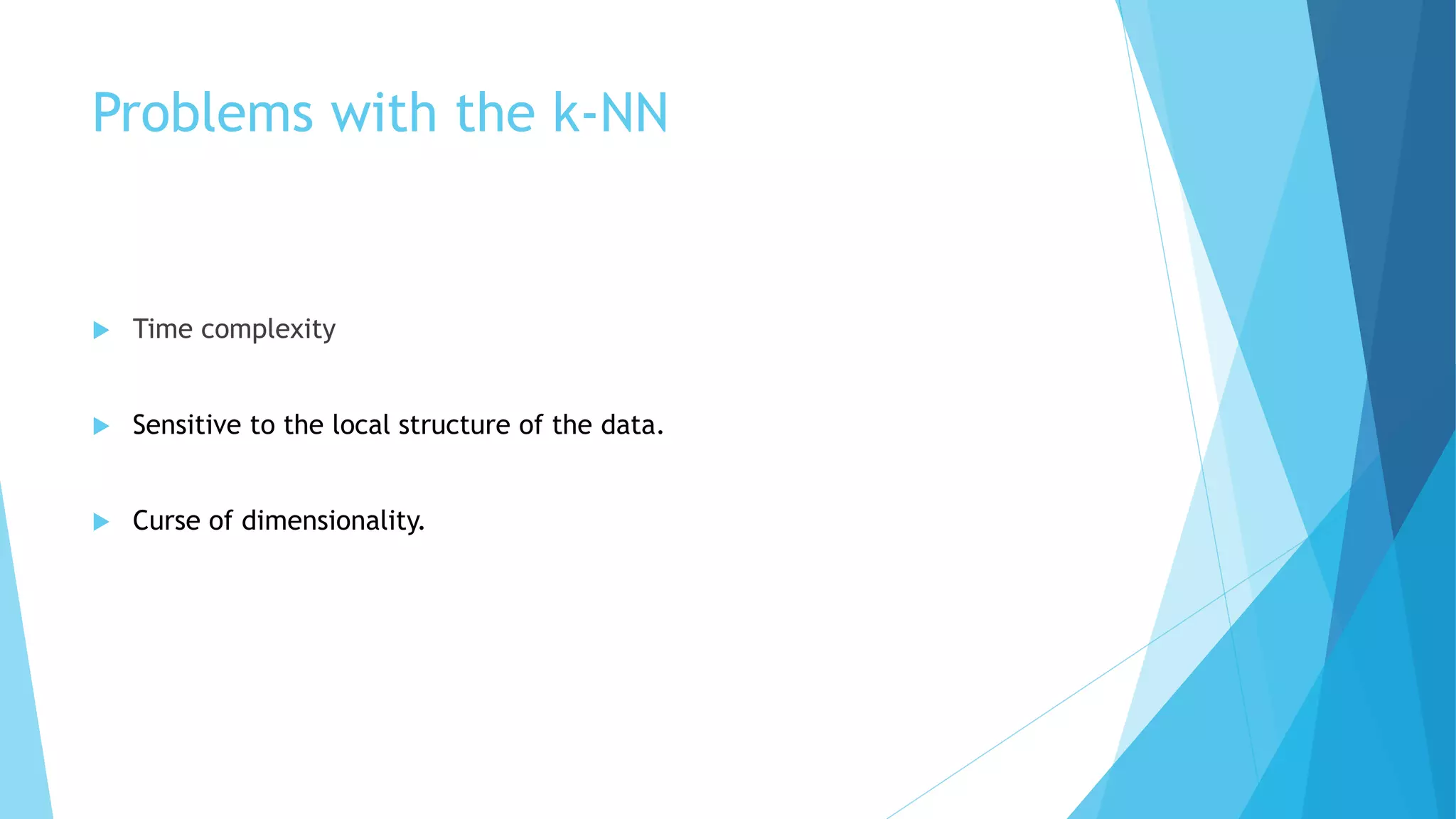 Problems with the k-NN

Time complexity

Sensitive to the local structure of the data.

Curse of dimensionality.